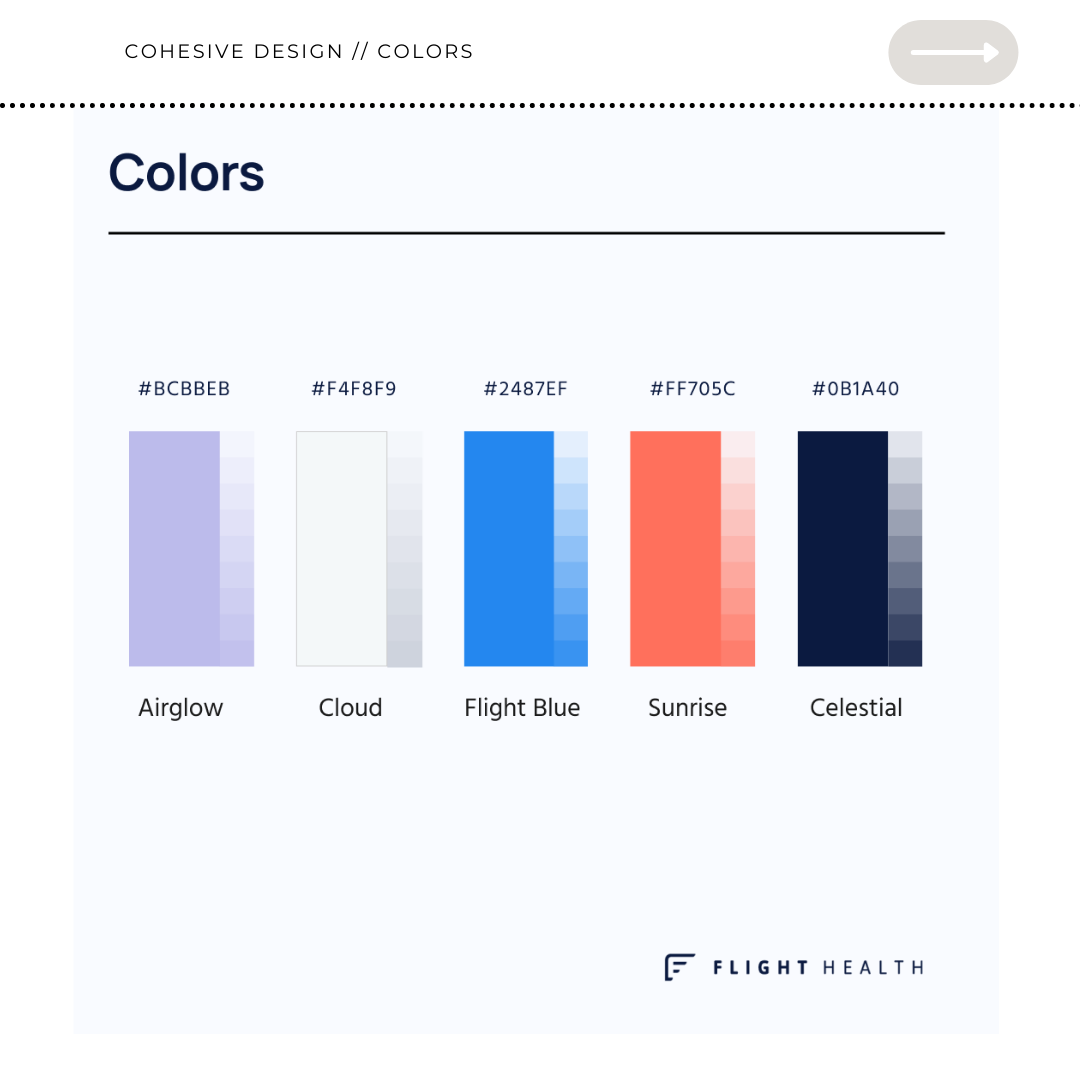 COHESIVE DESIGN // COLORS

Colors

#BCBBEB

#F4F8F9

#2487EF

#FF705C

#0B1A40

Airglow

Cloud

Flight Blue

Sunrise

Celestial

FLIGHT HEALTH